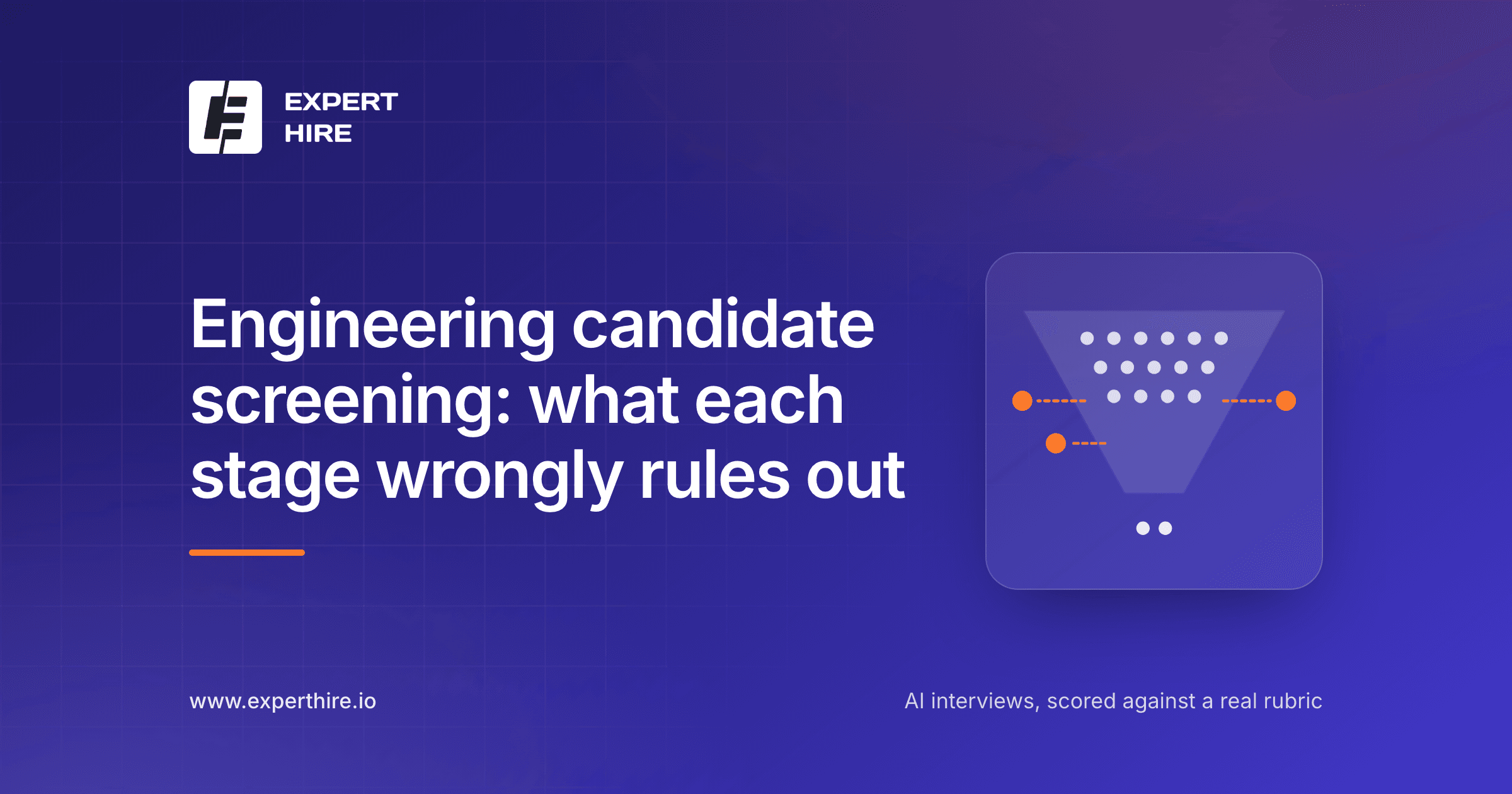 EXPERT
HIRE

Engineering candidate screening: what each stage wrongly rules out

www.experthire.io

AI interviews, scored against a real rubric